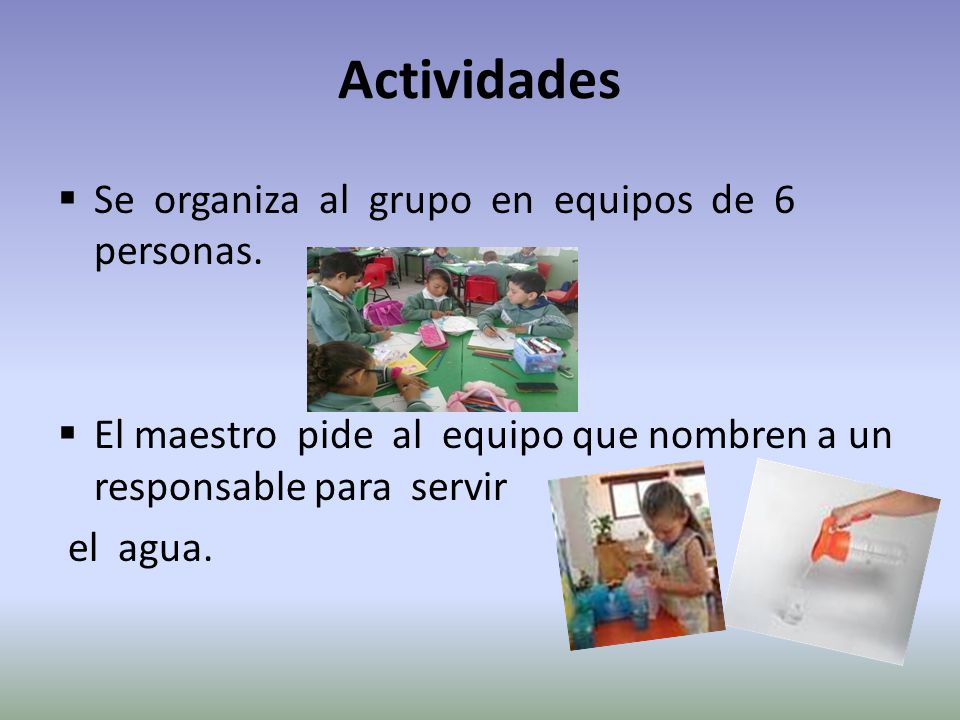 Actividades

▪ Se organiza al grupo en equipos de 6 personas.

▪ El maestro pide al equipo que nombren a un responsable para servir

el agua.